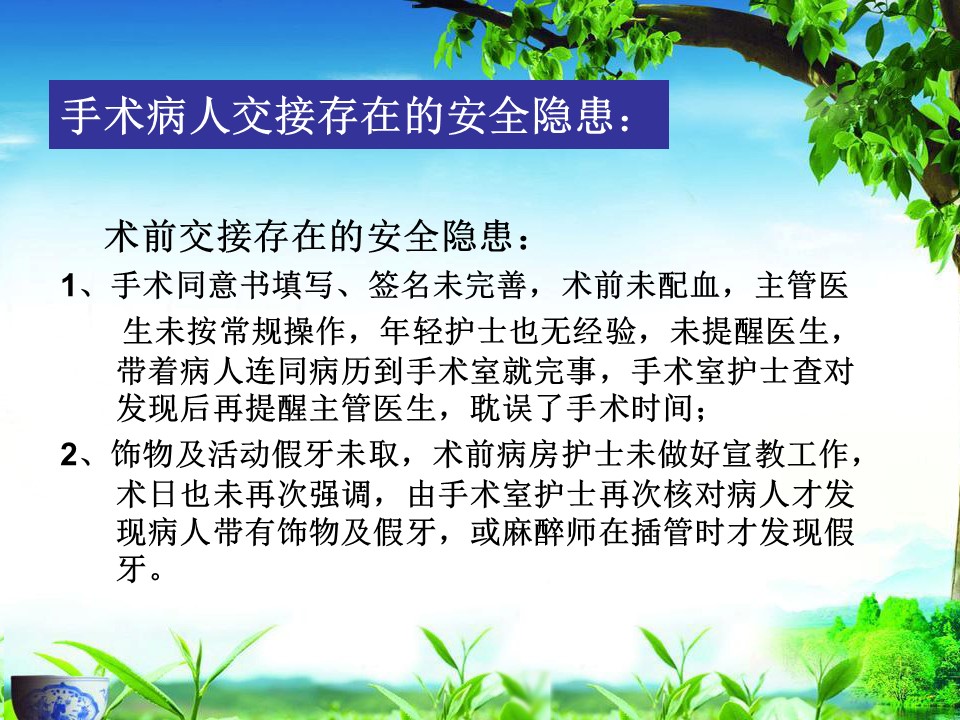 手术病人交接存在的安全隐患：

术前交接存在的安全隐患：

1、手术同意书填写、签名未完善，术前未配血，主管医生未按常规操作，年轻护士也无经验，未提醒医生，带着病人连同病历到手术室就完事，手术室护士查对发现后再提醒主管医生，耽误了手术时间；

2、饰物及活动假牙未取，术前病房护士未做好宣教工作，术日也未再次强调，由手术室护士再次核对病人才发现病人带有饰物及假牙，或麻醉师在插管时才发现假牙。